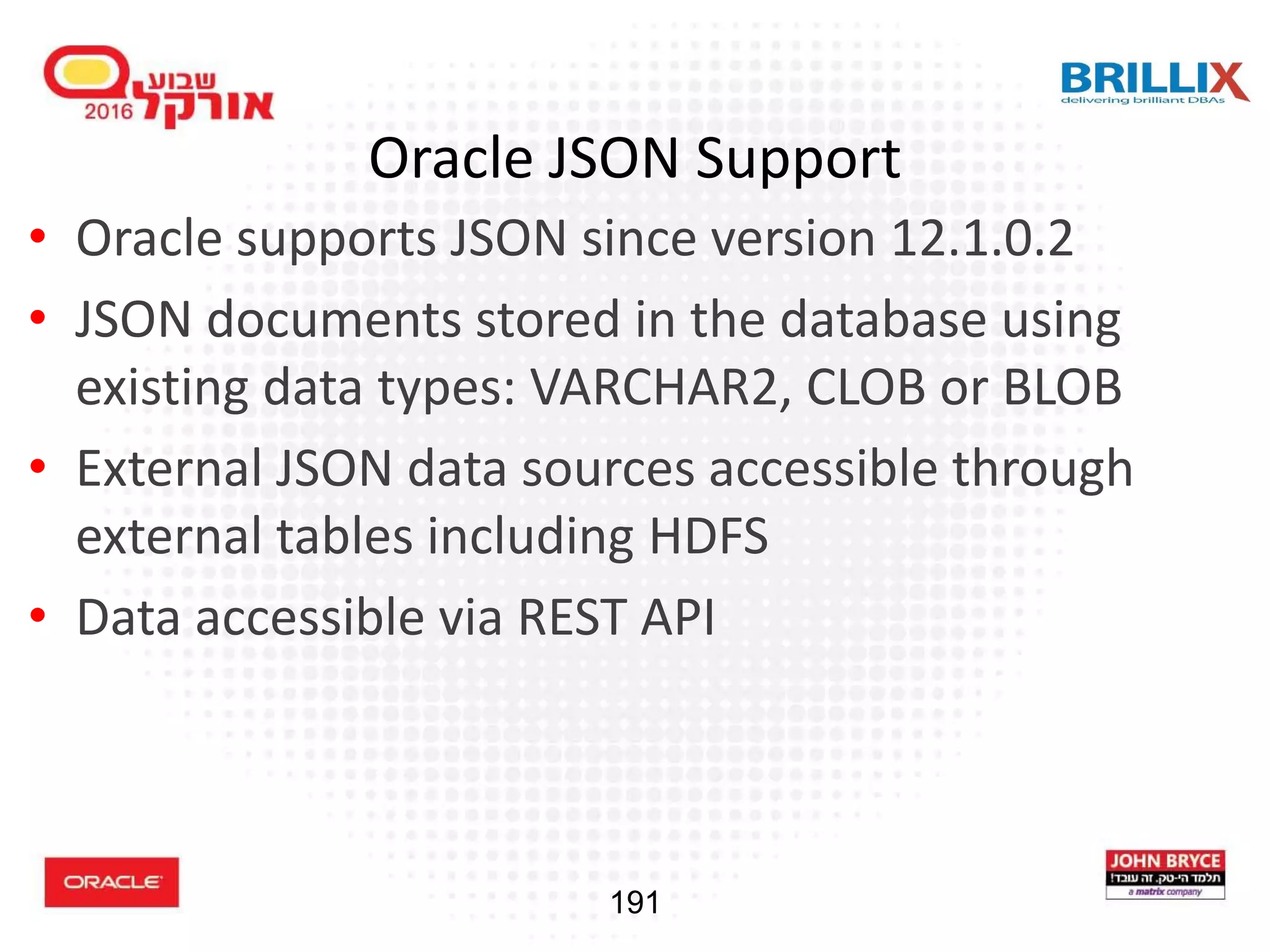 שבוע אורקל 2016

BRILLIX
delivering brilliant DBAs

Oracle JSON Support

• Oracle supports JSON since version 12.1.0.2
• JSON documents stored in the database using existing data types: VARCHAR2, CLOB or BLOB
• External JSON data sources accessible through external tables including HDFS
• Data accessible via REST API

ORACLE

191

JOHN BRYCE
תלמד הי-טק. זה עובד!
a matrix company